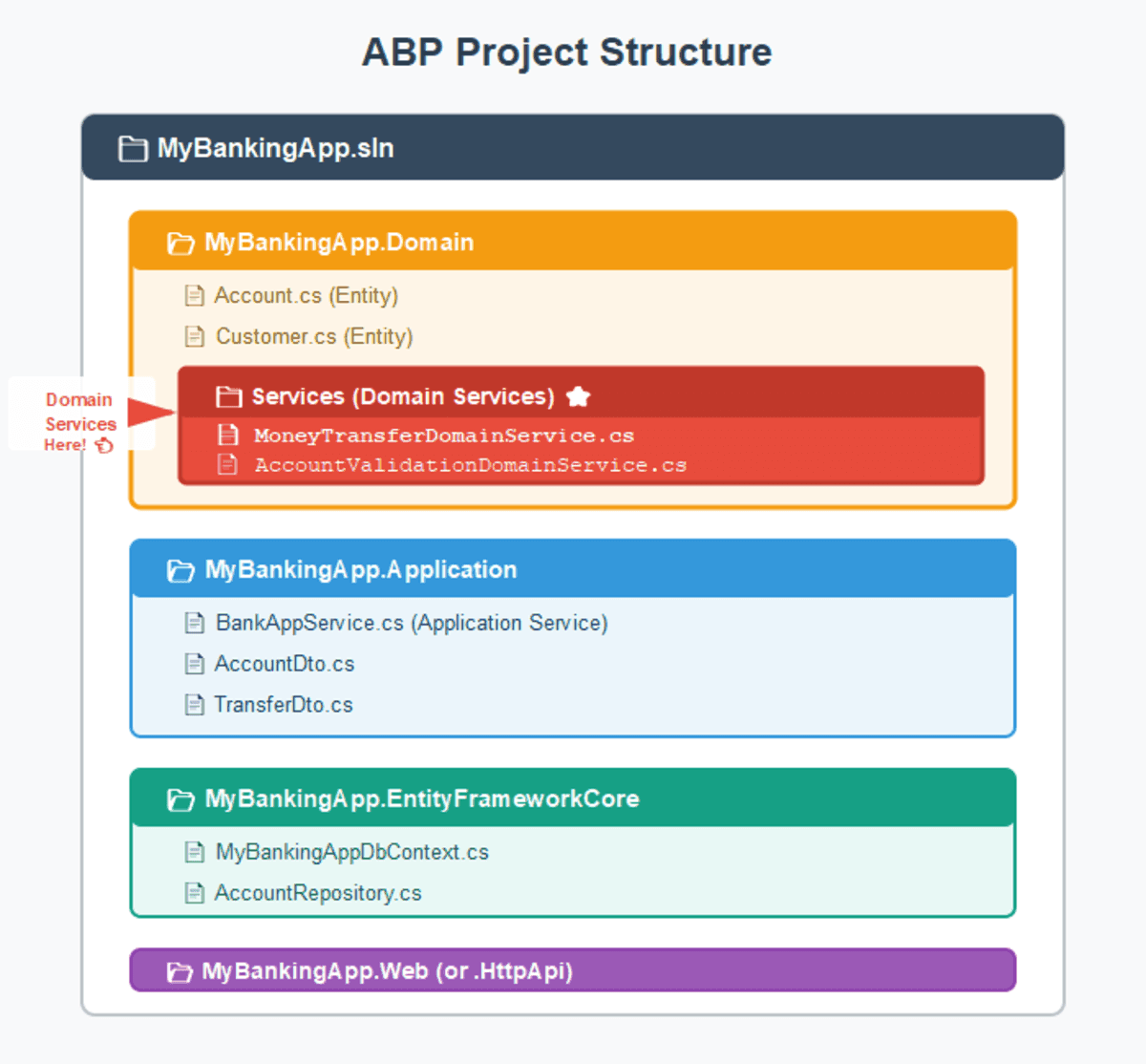 ABP Project Structure

MyBankingApp.sln

MyBankingApp.Domain

Account.cs (Entity)

Customer.cs (Entity)

Domain Services Here!

Services (Domain Services)

MoneyTransferDomainService.cs

AccountValidationDomainService.cs

MyBankingApp.Application

BankAppService.cs (Application Service)

AccountDto.cs

TransferDto.cs

MyBankingApp.EntityFrameworkCore

MyBankingAppDbContext.cs

AccountRepository.cs

MyBankingApp.Web (or .HttpApi)